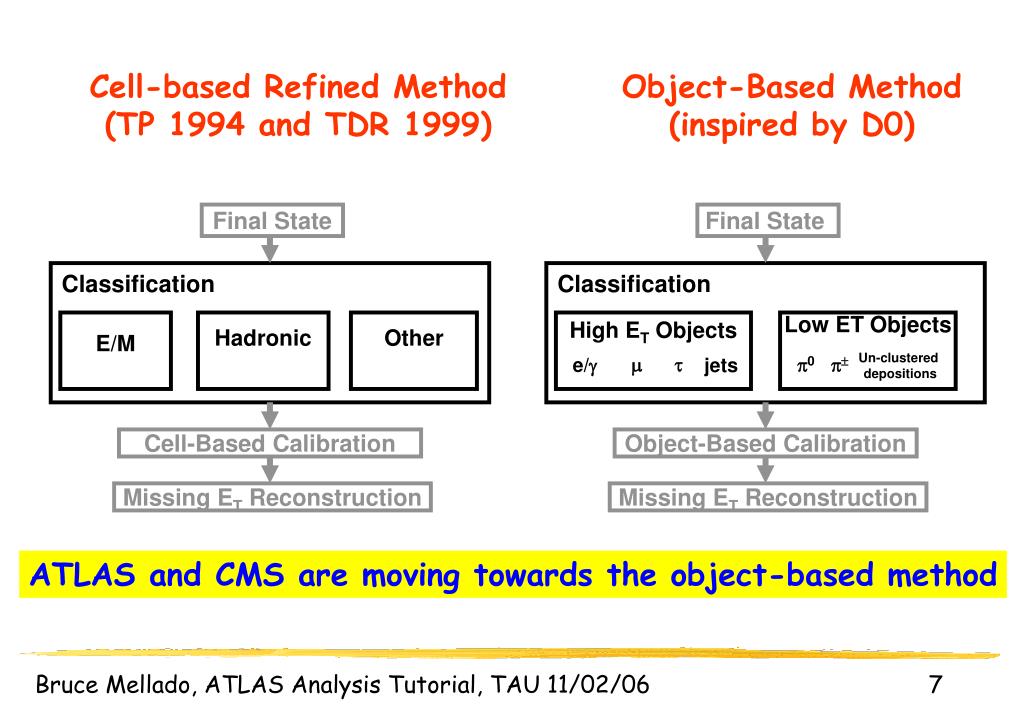 Cell-based Refined Method
(TP 1994 and TDR 1999)

Final State

Classification

E/M

Hadronic

Other

Cell-Based Calibration

Missing $E_T$ Reconstruction

Object-Based Method
(inspired by D0)

Final State

Classification

High $E_T$ Objects

$e/\gamma$ $\mu$ $\tau$ jets

Low ET Objects

$\pi^0$ $\pi^\pm$ Un-clustered depositions

Object-Based Calibration

Missing $E_T$ Reconstruction

ATLAS and CMS are moving towards the object-based method

Bruce Mellado, ATLAS Analysis Tutorial, TAU 11/02/06

7